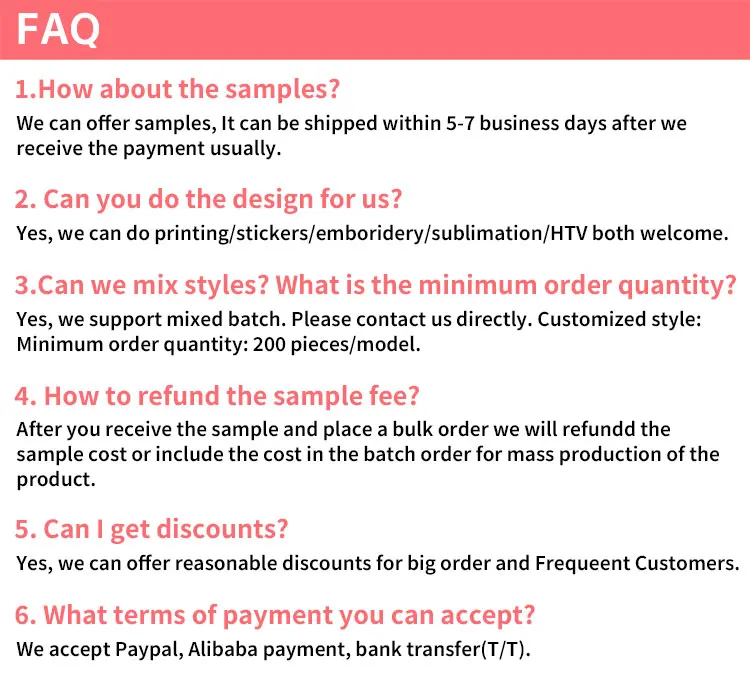 FAQ

1.How about the samples?
We can offer samples, It can be shipped within 5-7 business days after we receive the payment usually.

2. Can you do the design for us?
Yes, we can do printing/stickers/emboridery/sublimation/HTV both welcome.

3.Can we mix styles? What is the minimum order quantity?
Yes, we support mixed batch. Please contact us directly. Customized style: Minimum order quantity: 200 pieces/model.

4. How to refund the sample fee?
After you receive the sample and place a bulk order we will refundd the sample cost or include the cost in the batch order for mass production of the product.

5. Can I get discounts?
Yes, we can offer reasonable discounts for big order and Frequeent Customers.

6. What terms of payment you can accept?
We accept Paypal, Alibaba payment, bank transfer(T/T).